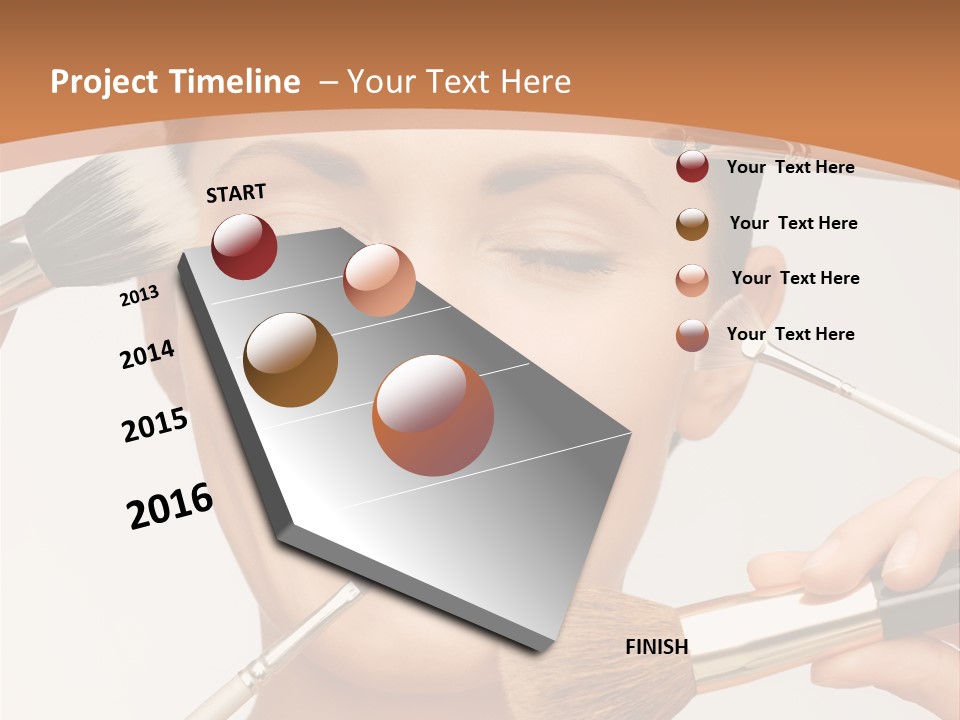 Project Timeline – Your Text Here

START

2013

2014

2015

2016

FINISH

Your Text Here

Your Text Here

Your Text Here

Your Text Here